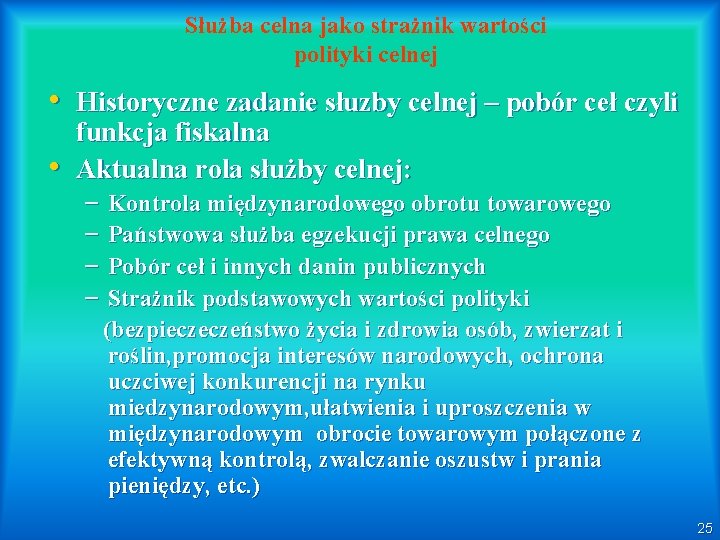 Służba celna jako strażnik wartości polityki celnej

• Historyczne zadanie słuzby celnej – pobór ceł czyli funkcja fiskalna
• Aktualna rola służby celnej:
– Kontrola międzynarodowego obrotu towarowego
– Państwowa służba egzekucji prawa celnego
– Pobór ceł i innych danin publicznych
– Strażnik podstawowych wartości polityki (bezpieczeczeństwo życia i zdrowia osób, zwierzat i roślin,promocja interesów narodowych, ochrona uczciwej konkurencji na rynku miedzynarodowym,ułatwienia i uproszczenia w międzynarodowym obrocie towarowym połączone z efektywną kontrolą, zwalczanie oszustw i prania pieniędzy, etc.)

25